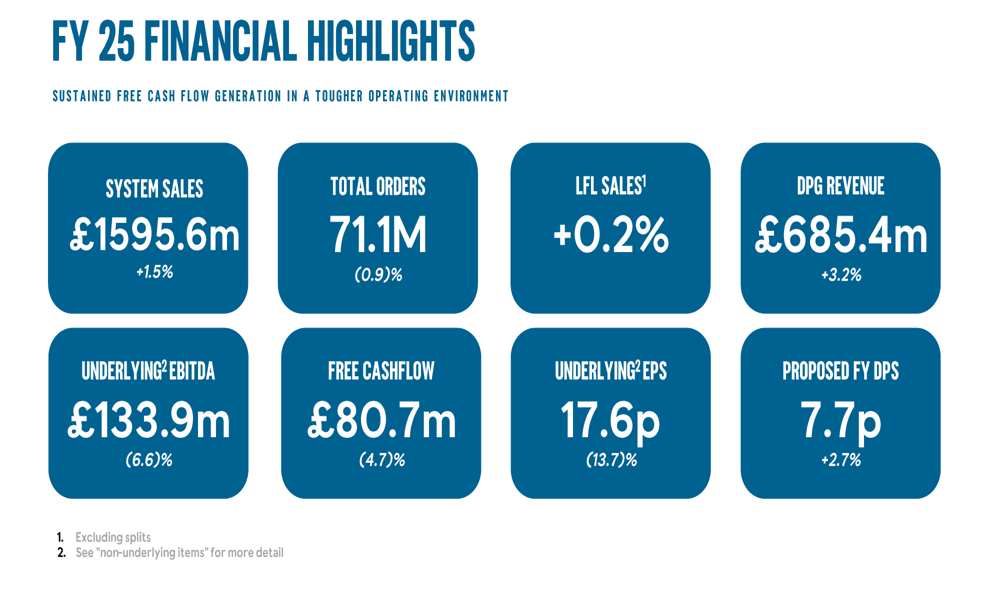 FY 25 FINANCIAL HIGHLIGHTS

SUSTAINED FREE CASH FLOW GENERATION IN A TOUGHER OPERATING ENVIRONMENT

SYSTEM SALES
£1595.6m
+1.5%

TOTAL ORDERS
71.1M
(0.9)%

LFL SALES$^1$
+0.2%

DPG REVENUE
£685.4m
+3.2%

UNDERLYING$^2$ EBITDA
£133.9m
(6.6)%

FREE CASHFLOW
£80.7m
(4.7)%

UNDERLYING$^2$ EPS
17.6p
(13.7)%

PROPOSED FY DPS
7.7p
+2.7%

1. Excluding splits
2. See "non-underlying items" for more detail